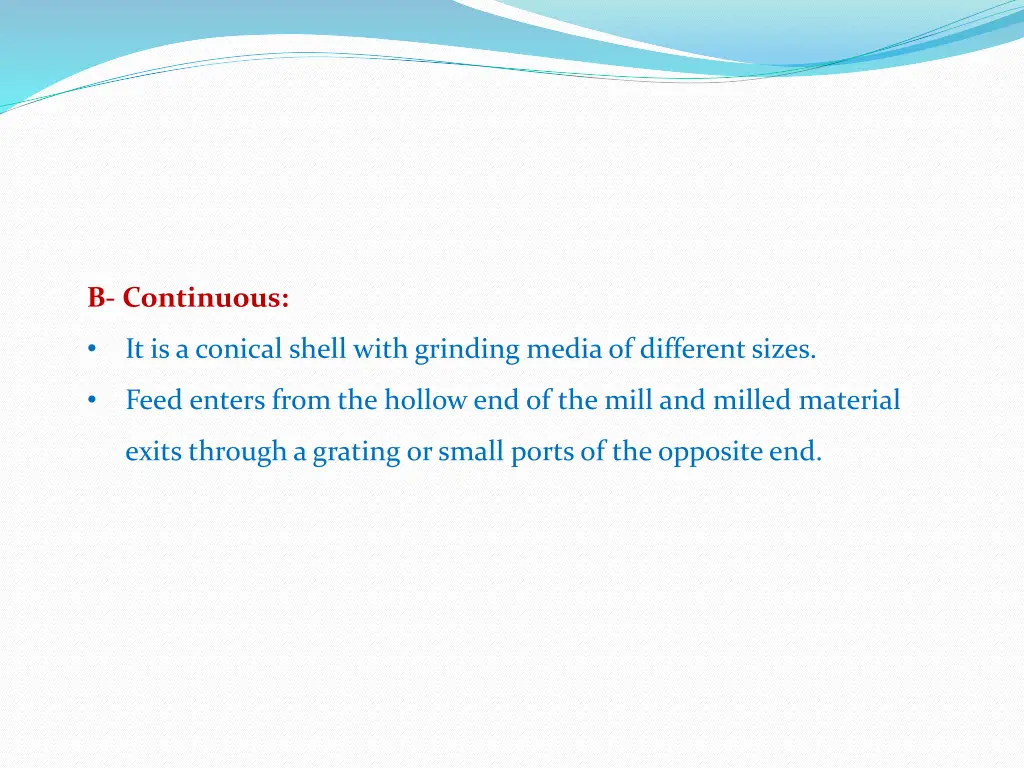 B- Continuous:

• It is a conical shell with grinding media of different sizes.

• Feed enters from the hollow end of the mill and milled material exits through a grating or small ports of the opposite end.